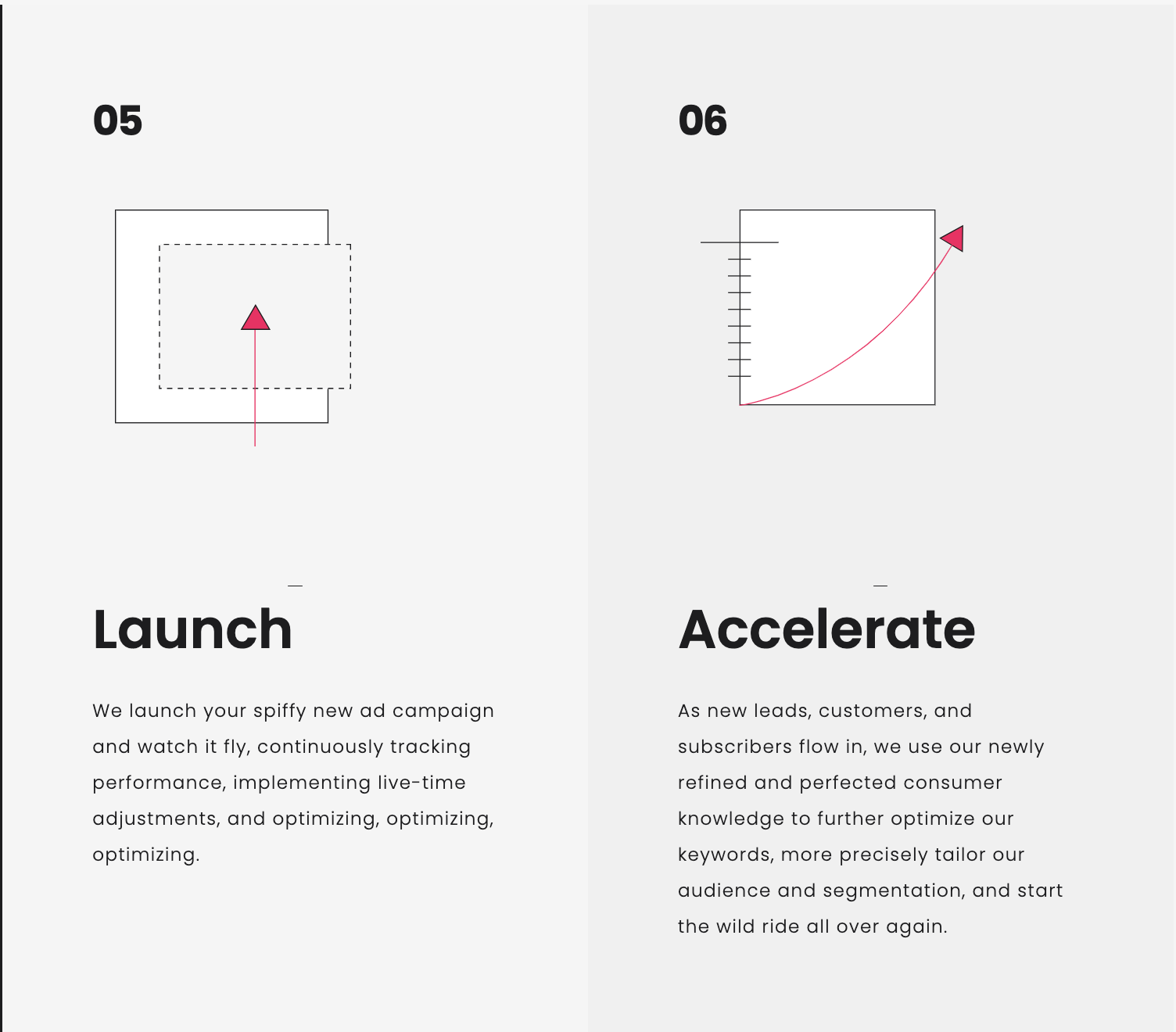 05

Launch

We launch your spiffy new ad campaign and watch it fly, continuously tracking performance, implementing live-time adjustments, and optimizing, optimizing, optimizing.

06

Accelerate

As new leads, customers, and subscribers flow in, we use our newly refined and perfected consumer knowledge to further optimize our keywords, more precisely tailor our audience and segmentation, and start the wild ride all over again.